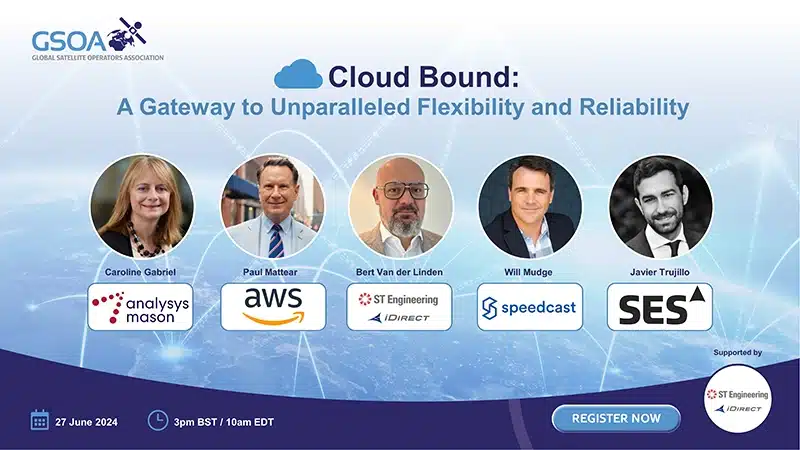 GSOA
GLOBAL SATELLITE OPERATORS ASSOCIATION

Cloud Bound:
A Gateway to Unparalleled Flexibility and Reliability

Caroline Gabriel
analysys mason

Paul Mattear
aws

Bert Van der Linden
ST Engineering
iDIRECT

Will Mudge
speedcast

Javier Trujillo
SES

Supported by
ST Engineering
iDIRECT

27 June 2024

3pm BST / 10am EDT

REGISTER NOW